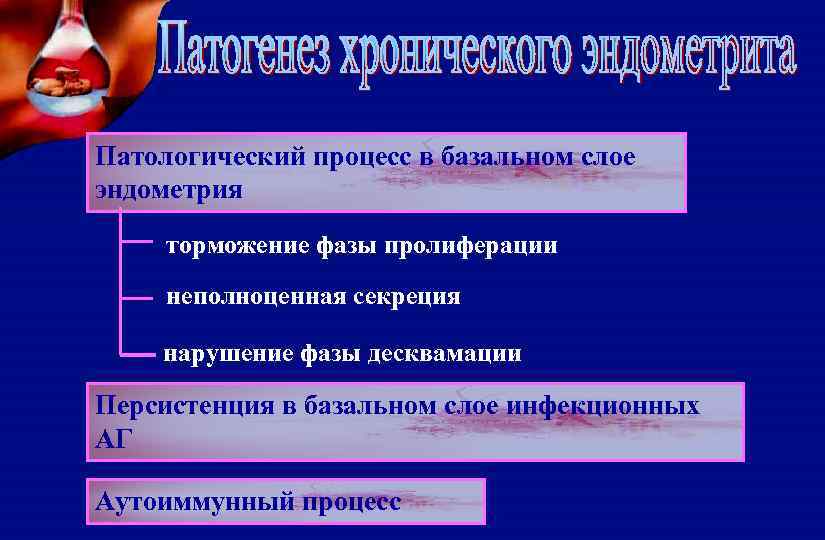 Патогенез хронического эндометрита

Патологический процесс в базальном слое эндометрия

торможение фазы пролиферации

неполноценная секреция

нарушение фазы десквамации

Персистенция в базальном слое инфекционных АГ

Аутоиммунный процесс